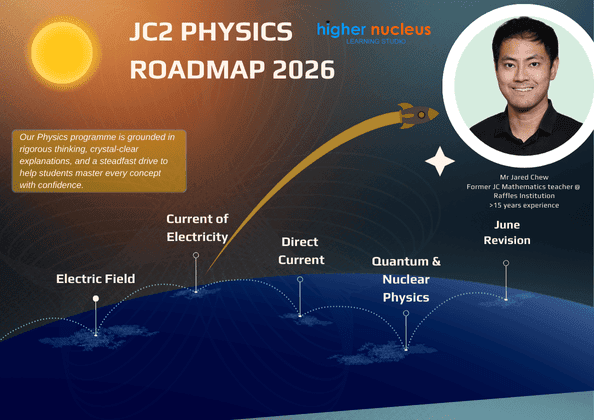 JC2 PHYSICS ROADMAP 2026

higher nucleus
LEARNING STUDIO

Our Physics programme is grounded in rigorous thinking, crystal-clear explanations, and a steadfast drive to help students master every concept with confidence.

Mr Jared Chew
Former JC Mathematics teacher @ Raffles Institution
>15 years experience

Electric Field

Current of Electricity

Direct Current

Quantum & Nuclear Physics

June Revision